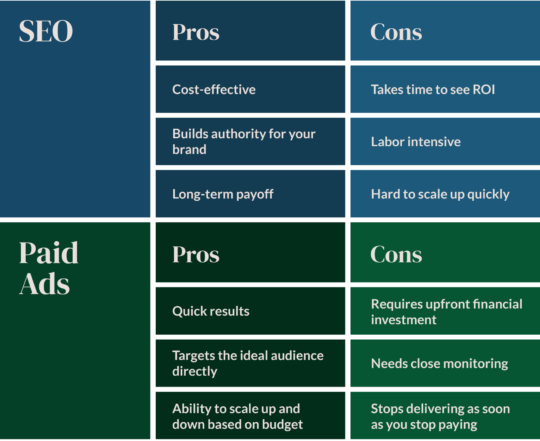 | SEO | Pros | Cons |
|---|---|---|
| | Cost-effective | Takes time to see ROI |
| | Builds authority for your brand | Labor intensive |
| | Long-term payoff | Hard to scale up quickly |
| Paid Ads | Pros | Cons |
| | Quick results | Requires upfront financial investment |
| | Targets the ideal audience directly | Needs close monitoring |
| | Ability to scale up and down based on budget | Stops delivering as soon as you stop paying |